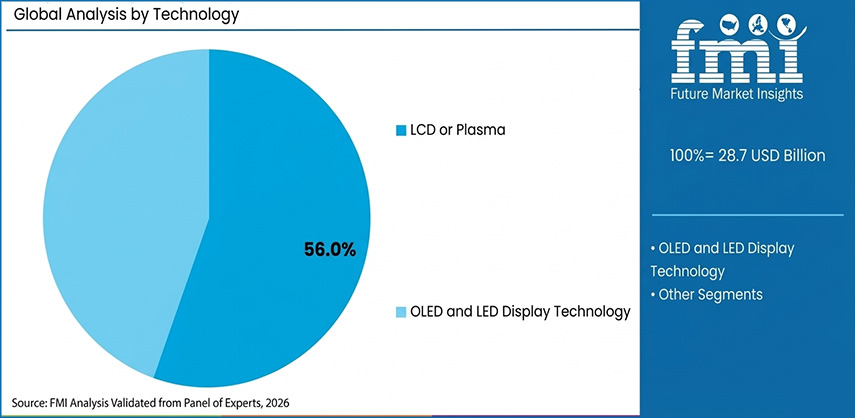 Global Analysis by Technology

56.0%

LCD or Plasma

OLED and LED Display Technology

Source: FMI Analysis Validated from Panel of Experts, 2026

fmi
Future Market Insights

100%= 28.7 USD Billion

• OLED and LED Display Technology
• Other Segments